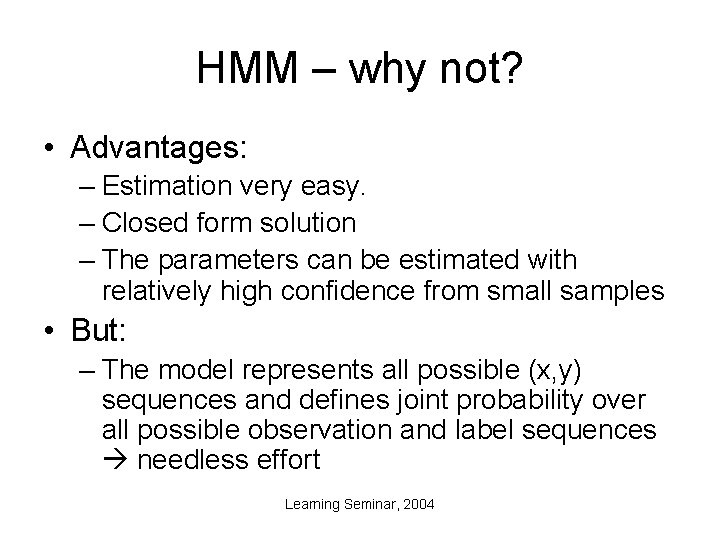 HMM – why not?

• Advantages:
– Estimation very easy.
– Closed form solution
– The parameters can be estimated with relatively high confidence from small samples

• But:
– The model represents all possible (x,y) sequences and defines joint probability over all possible observation and label sequences → needless effort

Learning Seminar, 2004